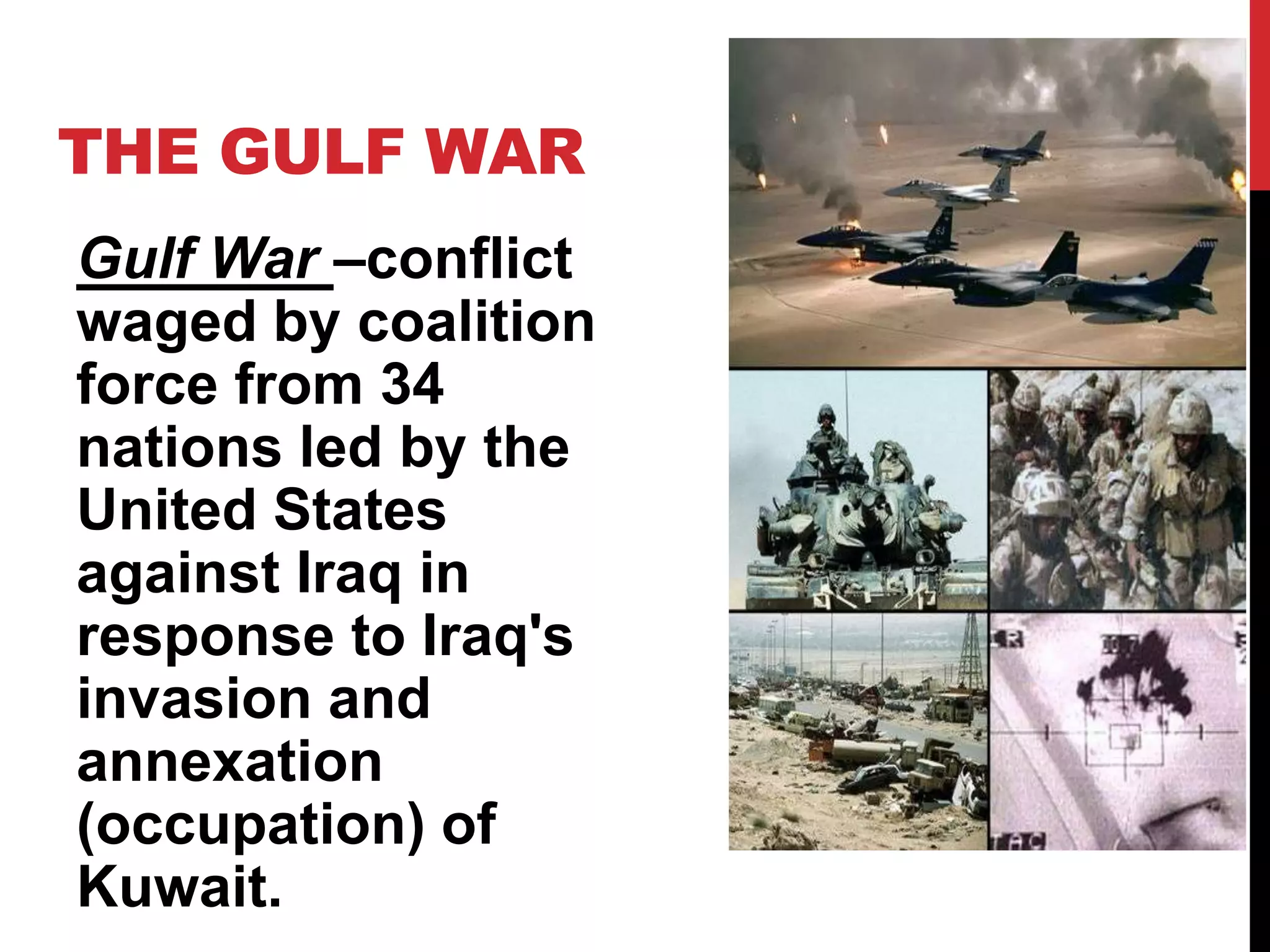 THE GULF WAR

Gulf War –conflict waged by coalition force from 34 nations led by the United States against Iraq in response to Iraq's invasion and annexation (occupation) of Kuwait.